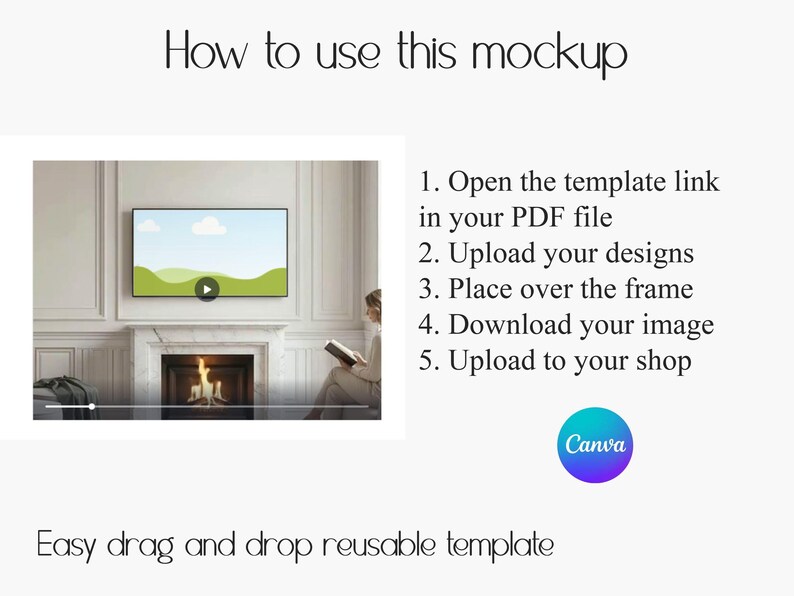 How to use this mockup

1. Open the template link in your PDF file
2. Upload your designs
3. Place over the frame
4. Download your image
5. Upload to your shop

Canva

Easy drag and drop reusable template